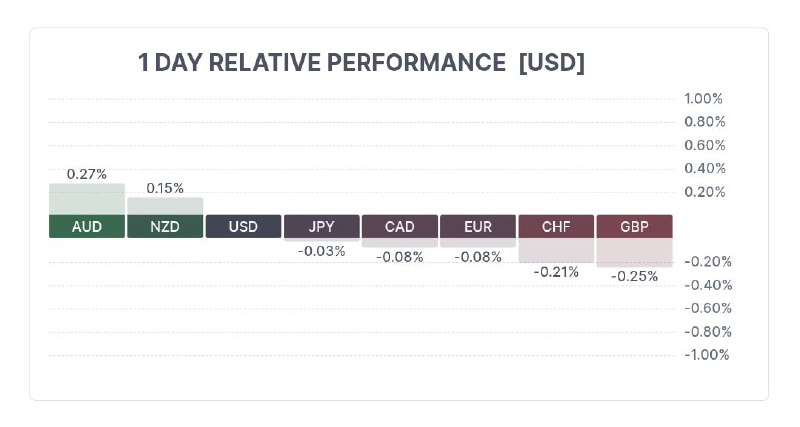 1 DAY RELATIVE PERFORMANCE [USD]

1.00%
0.80%
0.60%
0.40%
0.20%

0.27%
0.15%

AUD NZD USD JPY CAD EUR CHF GBP

-0.03%
-0.08%
-0.08%
-0.21%
-0.25%

-0.20%
-0.40%
-0.60%
-0.80%
-1.00%